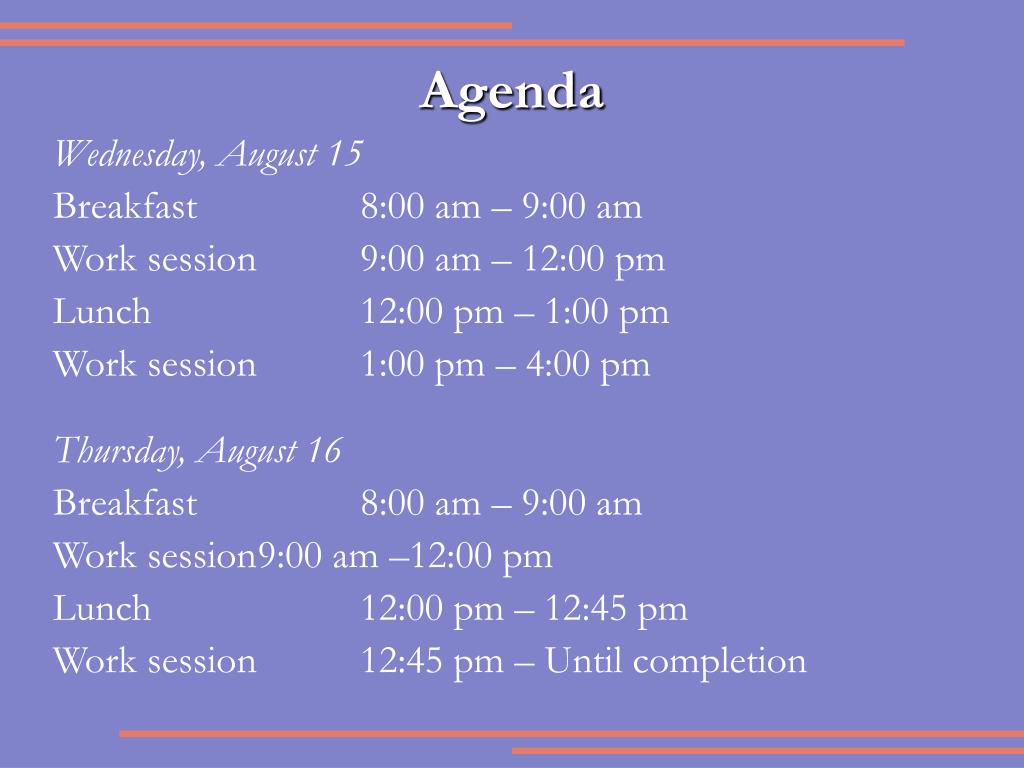 Agenda

Wednesday, August 15
Breakfast 8:00 am – 9:00 am
Work session 9:00 am – 12:00 pm
Lunch 12:00 pm – 1:00 pm
Work session 1:00 pm – 4:00 pm

Thursday, August 16
Breakfast 8:00 am – 9:00 am
Work session9:00 am –12:00 pm
Lunch 12:00 pm – 12:45 pm
Work session 12:45 pm – Until completion